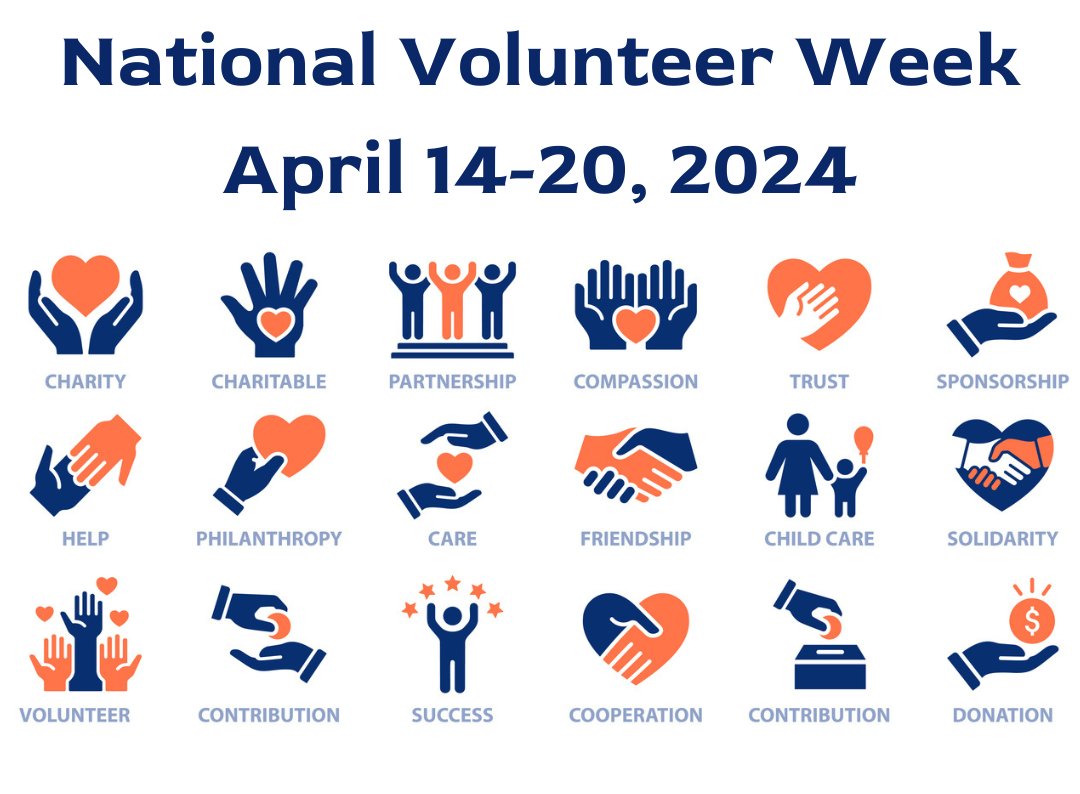 National Volunteer Week
April 14-20, 2024

CHARITY
CHARITABLE
PARTNERSHIP
COMPASSION
TRUST
SPONSORSHIP
HELP
PHILANTHROPY
CARE
FRIENDSHIP
CHILD CARE
SOLIDARITY
VOLUNTEER
CONTRIBUTION
SUCCESS
COOPERATION
CONTRIBUTION
DONATION